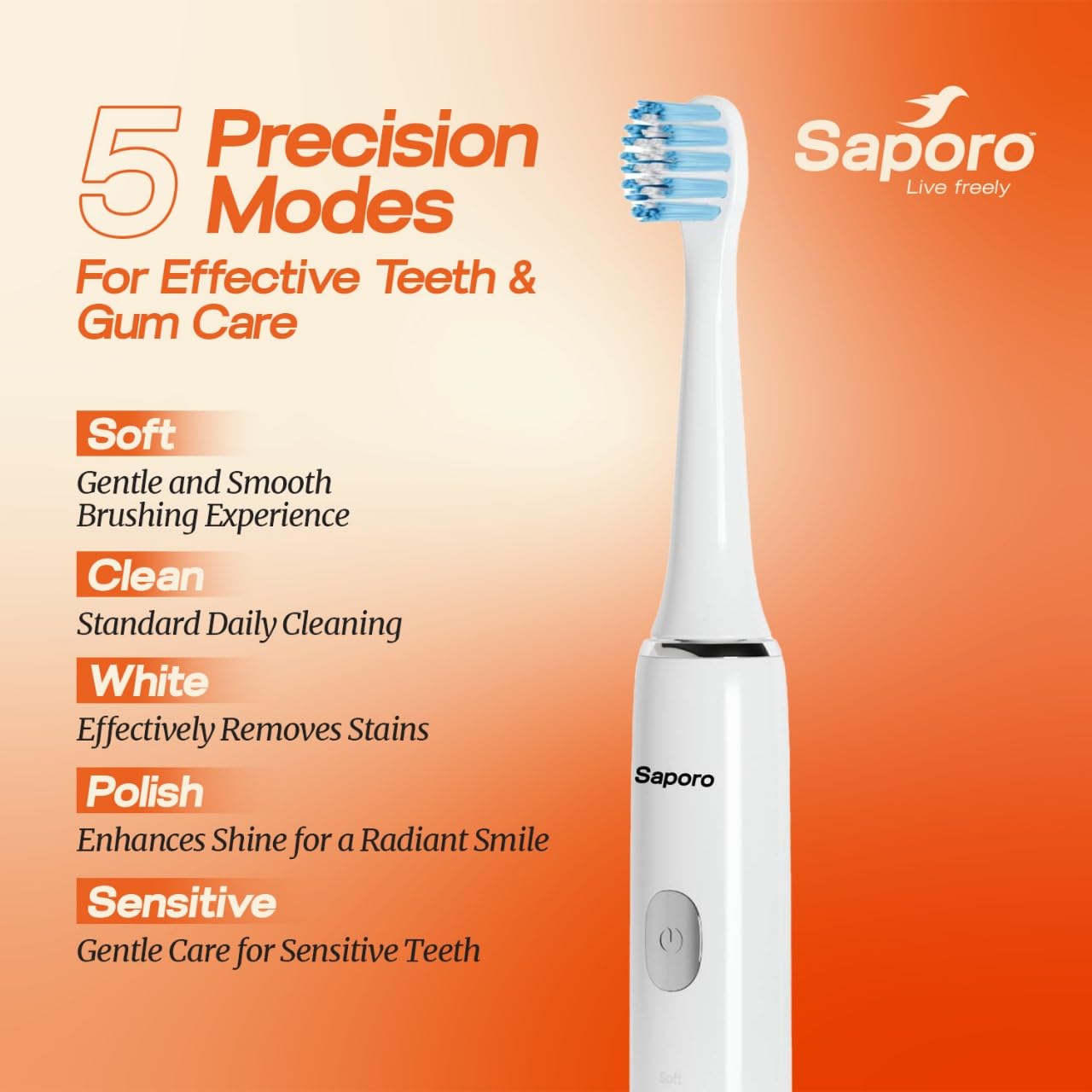 5 Precision Modes

For Effective Teeth & Gum Care

Saporo™
Live freely

Soft
Gentle and Smooth Brushing Experience

Clean
Standard Daily Cleaning

White
Effectively Removes Stains

Polish
Enhances Shine for a Radiant Smile

Sensitive
Gentle Care for Sensitive Teeth

Saporo

Soft